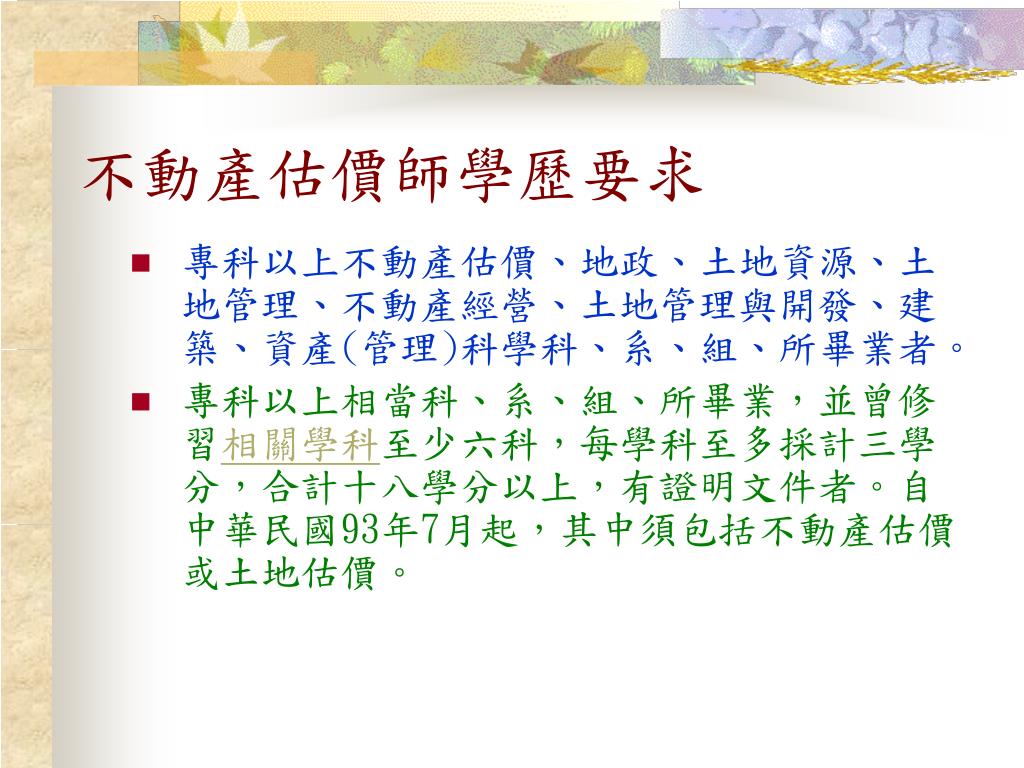 不動產估價師學歷要求

■ 專科以上不動產估價、地政、土地資源、土地管理、不動產經營、土地管理與開發、建築、資產(管理)科學科、系、組、所畢業者。

■ 專科以上相當科、系、組、所畢業，並曾修習相關學科至少六科，每學科至多採計三學分，合計十八學分以上，有證明文件者。自中華民國93年7月起，其中須包括不動產估價或土地估價。